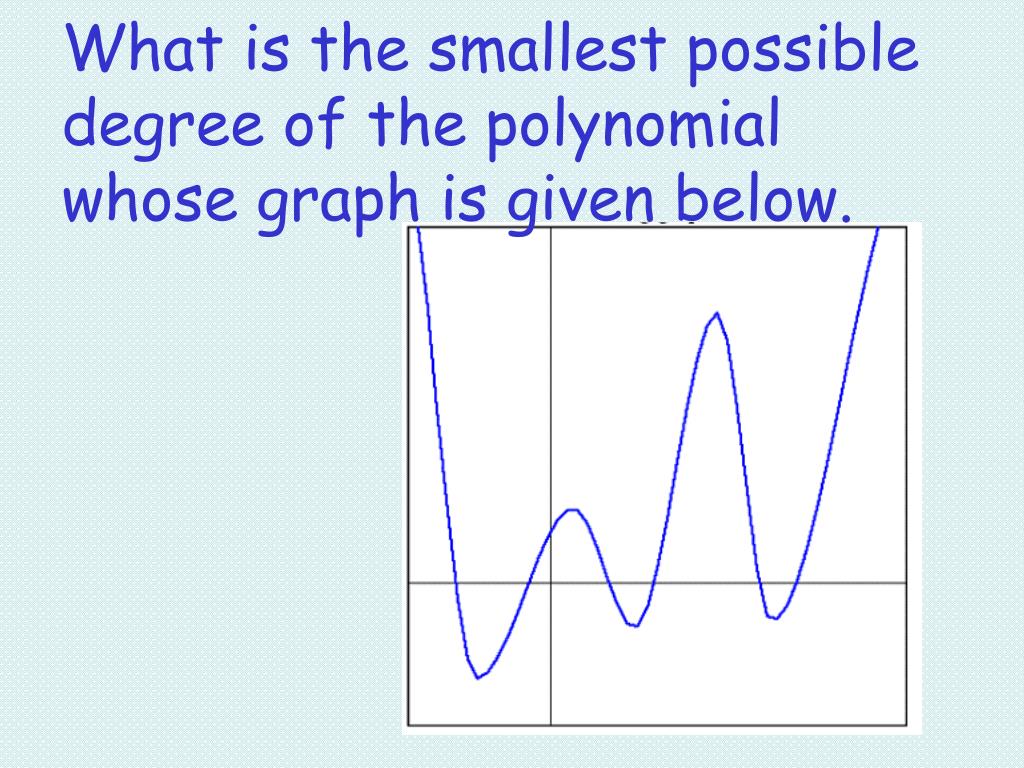 What is the smallest possible degree of the polynomial whose graph is given below.